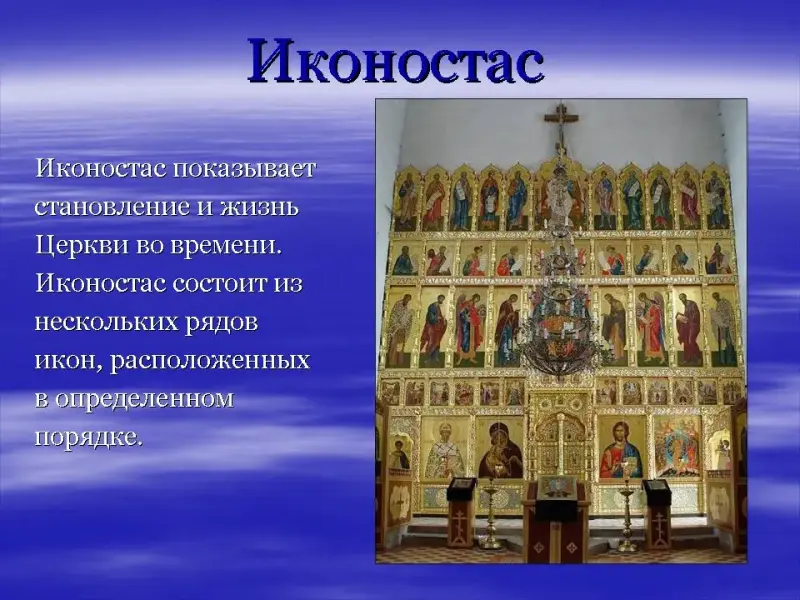 Иконостас

Иконостас показывает становление и жизнь Церкви во времени. Иконостас состоит из нескольких рядов икон, расположенных в определенном порядке.